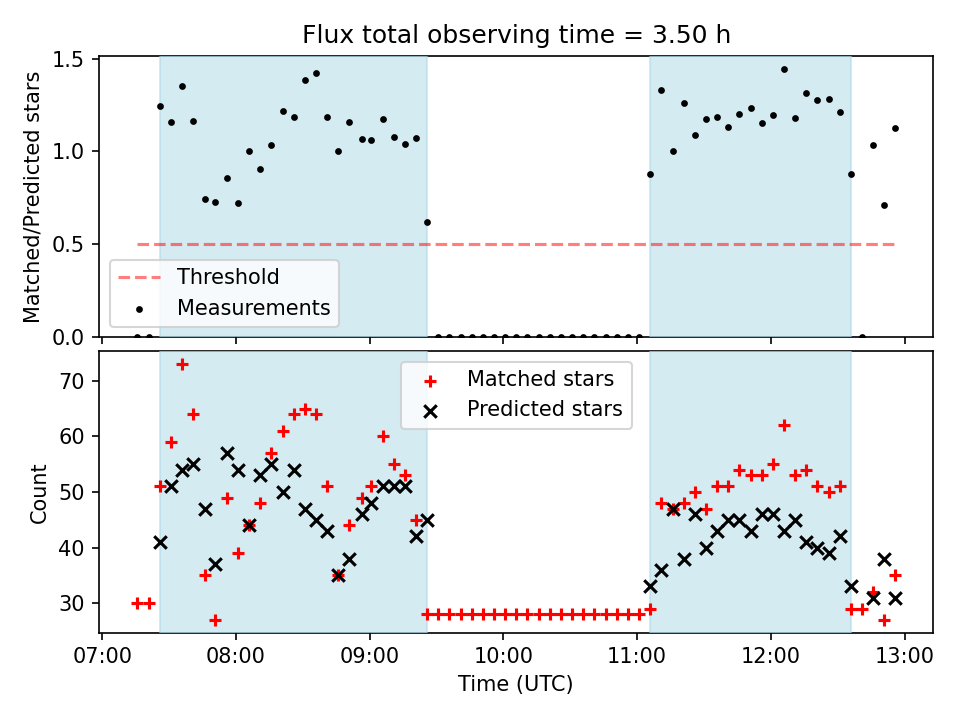 Flux total observing time = 3.50 h

Matched/Predicted stars

1.5
1.0
0.5
0.0

Threshold
Measurements

Count

70
60
50
40
30

Matched stars
Predicted stars

07:00 08:00 09:00 10:00 11:00 12:00 13:00
Time (UTC)